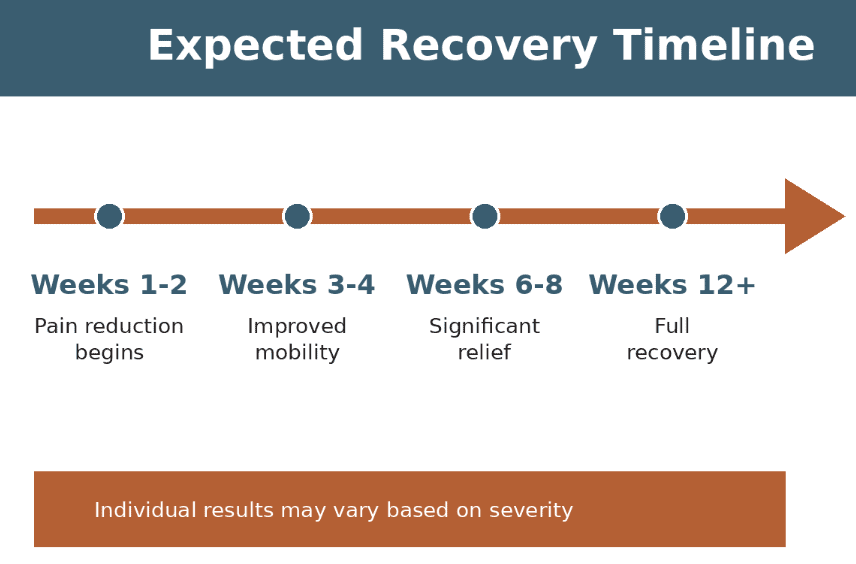 Expected Recovery Timeline

Weeks 1-2
Pain reduction begins

Weeks 3-4
Improved mobility

Weeks 6-8
Significant relief

Weeks 12+
Full recovery

Individual results may vary based on severity